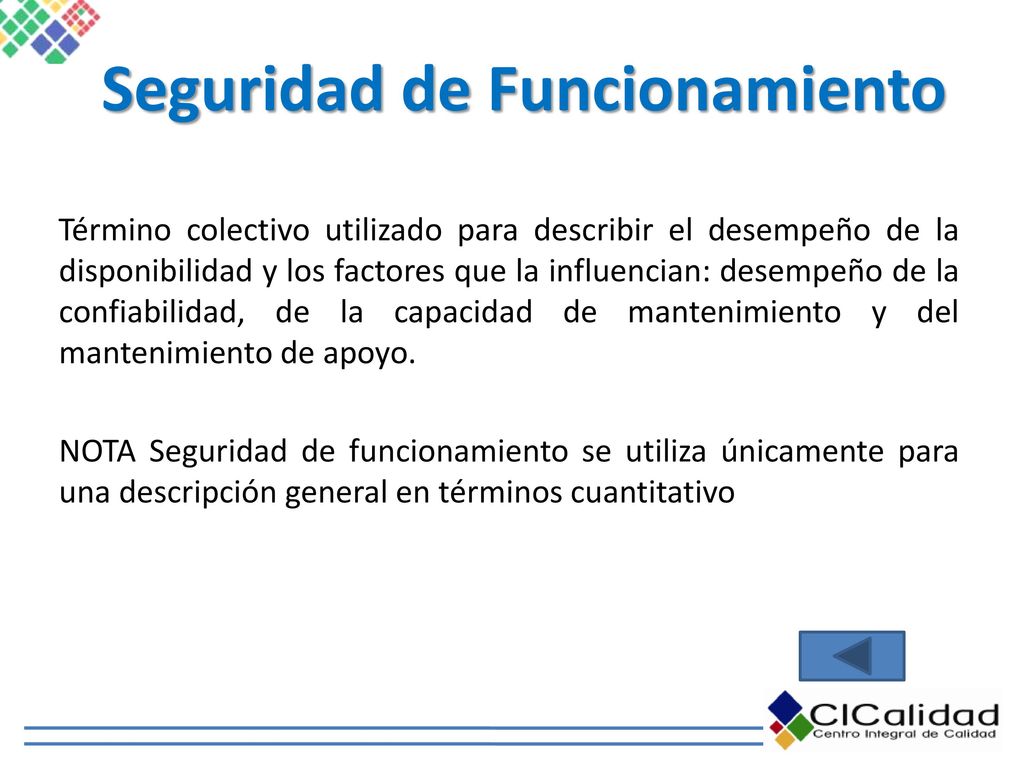 Seguridad de Funcionamiento

Término colectivo utilizado para describir el desempeño de la disponibilidad y los factores que la influencian: desempeño de la confiabilidad, de la capacidad de mantenimiento y del mantenimiento de apoyo.

NOTA Seguridad de funcionamiento se utiliza únicamente para una descripción general en términos cuantitativo

CICalidad
Centro Integral de Calidad